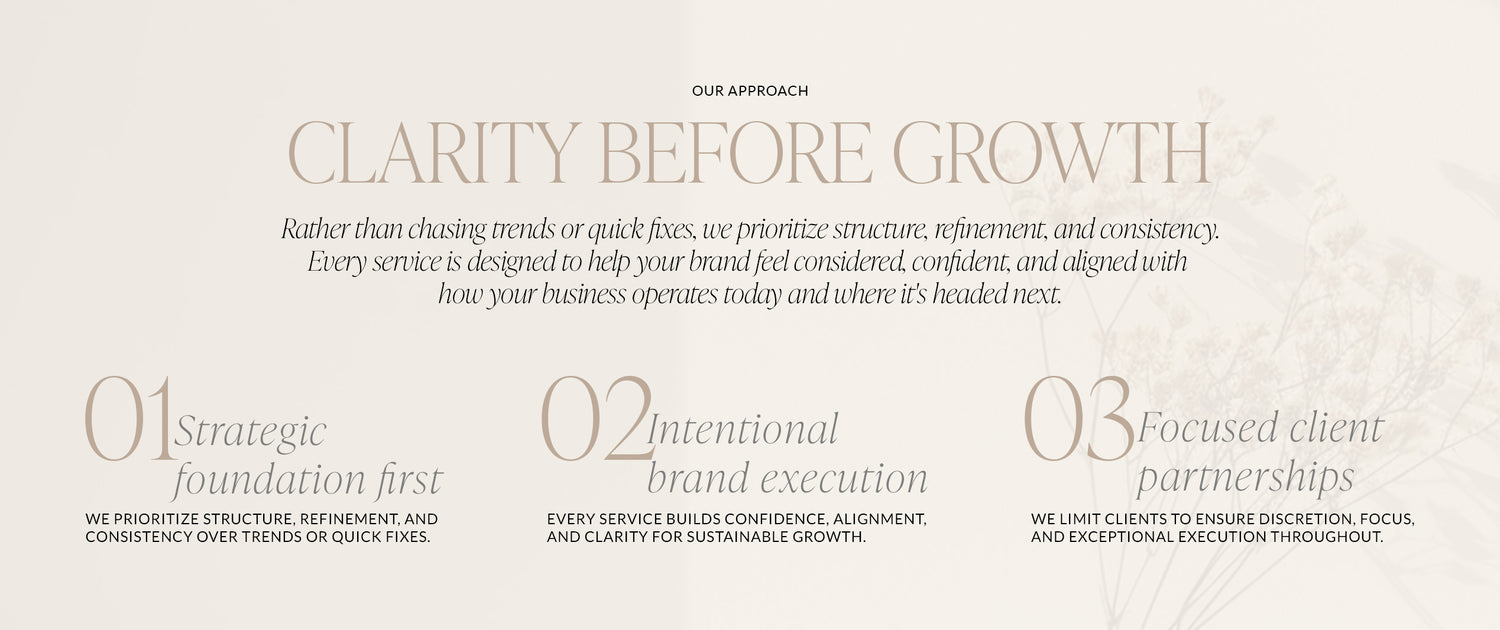 OUR APPROACH

CLARITY BEFORE GROWTH

Rather than chasing trends or quick fixes, we prioritize structure, refinement, and consistency. Every service is designed to help your brand feel considered, confident, and aligned with how your business operates today and where it's headed next.

01 Strategic foundation first

WE PRIORITIZE STRUCTURE, REFINEMENT, AND CONSISTENCY OVER TRENDS OR QUICK FIXES.

02 Intentional brand execution

EVERY SERVICE BUILDS CONFIDENCE, ALIGNMENT, AND CLARITY FOR SUSTAINABLE GROWTH.

03 Focused client partnerships

WE LIMIT CLIENTS TO ENSURE DISCRETION, FOCUS, AND EXCEPTIONAL EXECUTION THROUGHOUT.